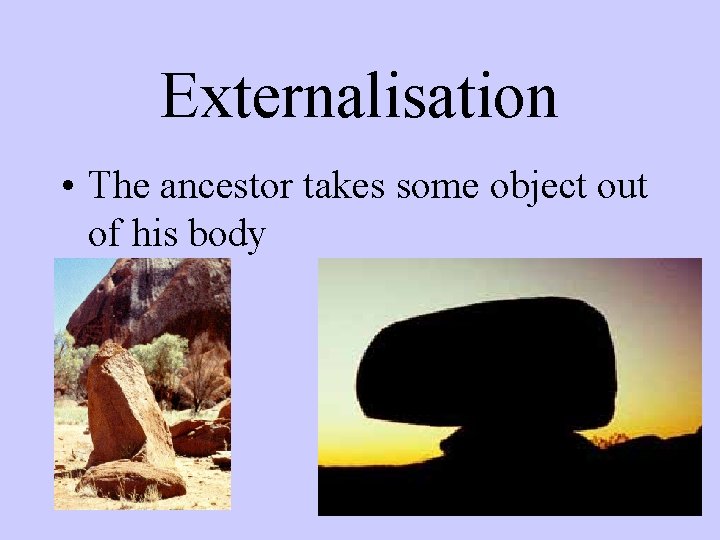 Externalisation

• The ancestor takes some object out of his body